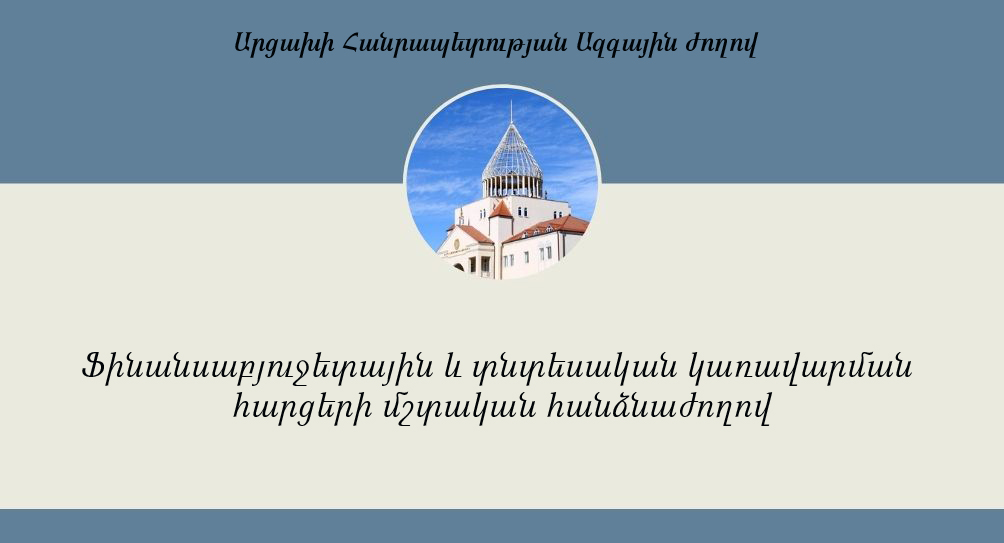 Արցախի Հանրապետության Ազգային ժողով

Ֆինանսաբյուջետային և տնտեսական կառավարման հարցերի մշտական հանձնաժողով